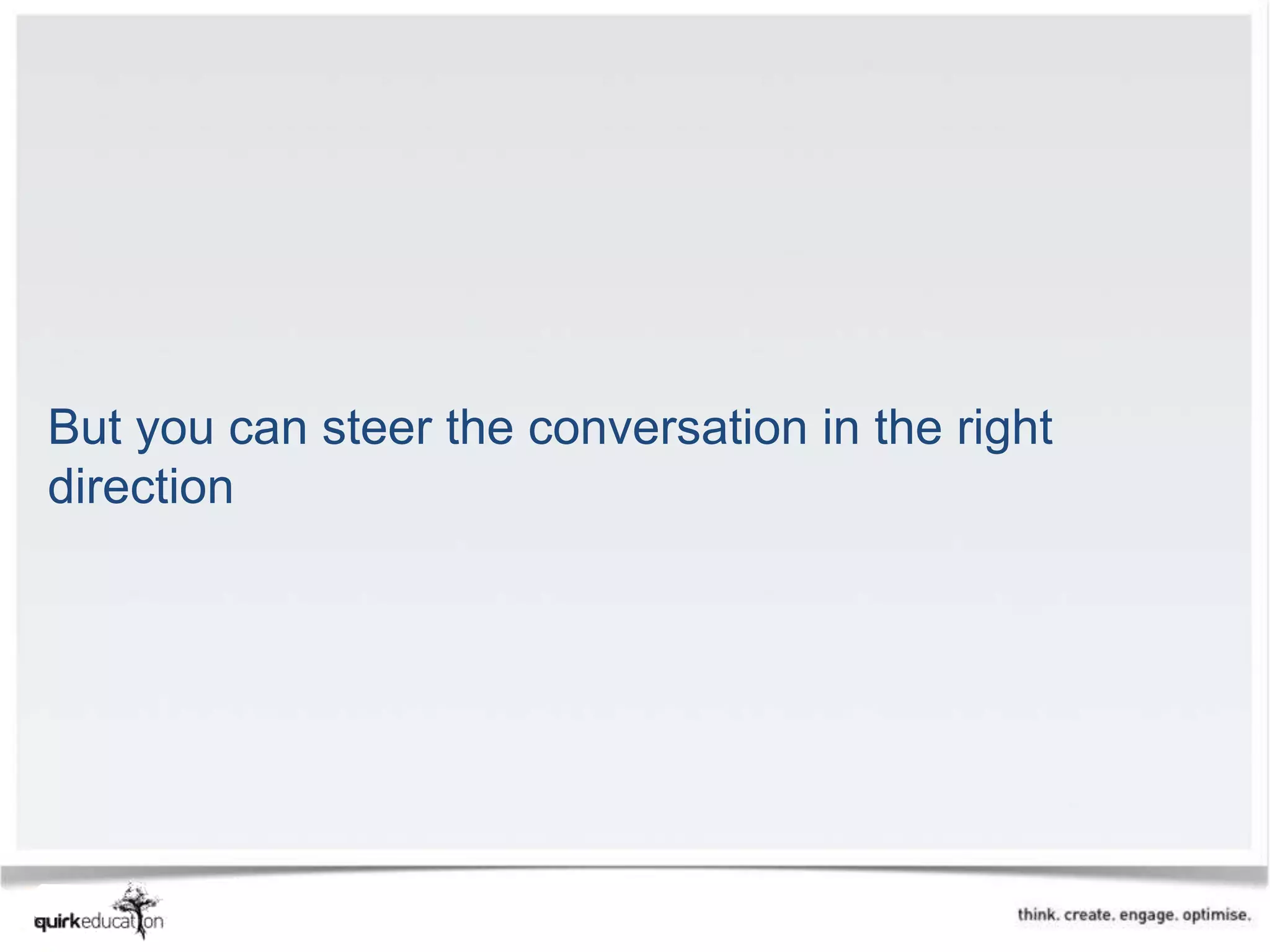 But you can steer the conversation in the right direction

quirkeducation

think. create. engage. optimise.